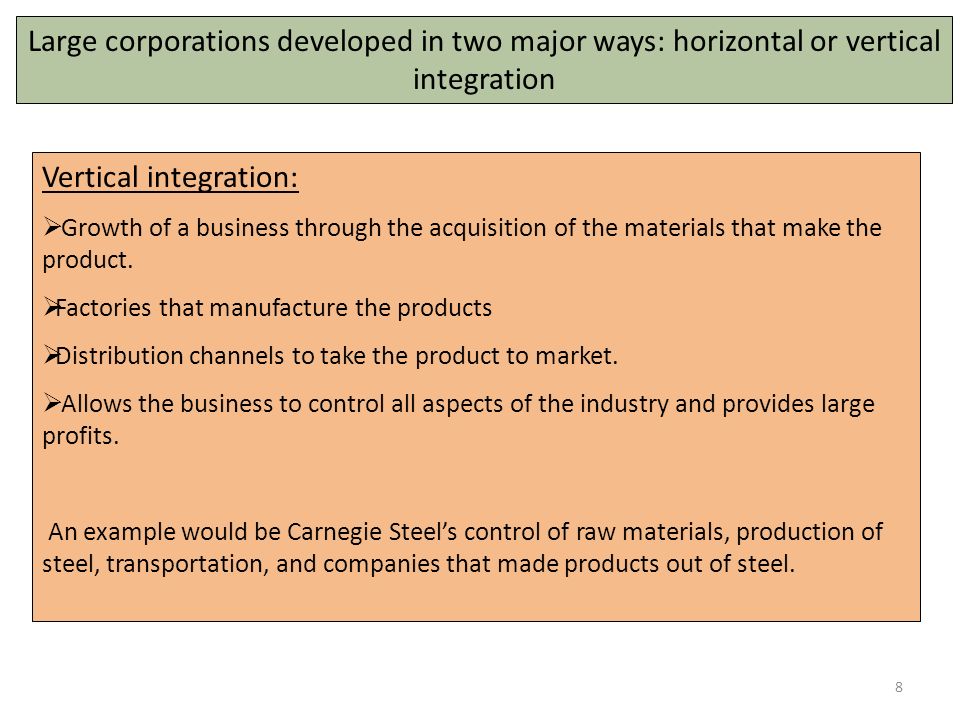 Large corporations developed in two major ways: horizontal or vertical integration

Vertical integration:

➢Growth of a business through the acquisition of the materials that make the product.

➢Factories that manufacture the products

➢Distribution channels to take the product to market.

➢Allows the business to control all aspects of the industry and provides large profits.

An example would be Carnegie Steel's control of raw materials, production of steel, transportation, and companies that made products out of steel.

8